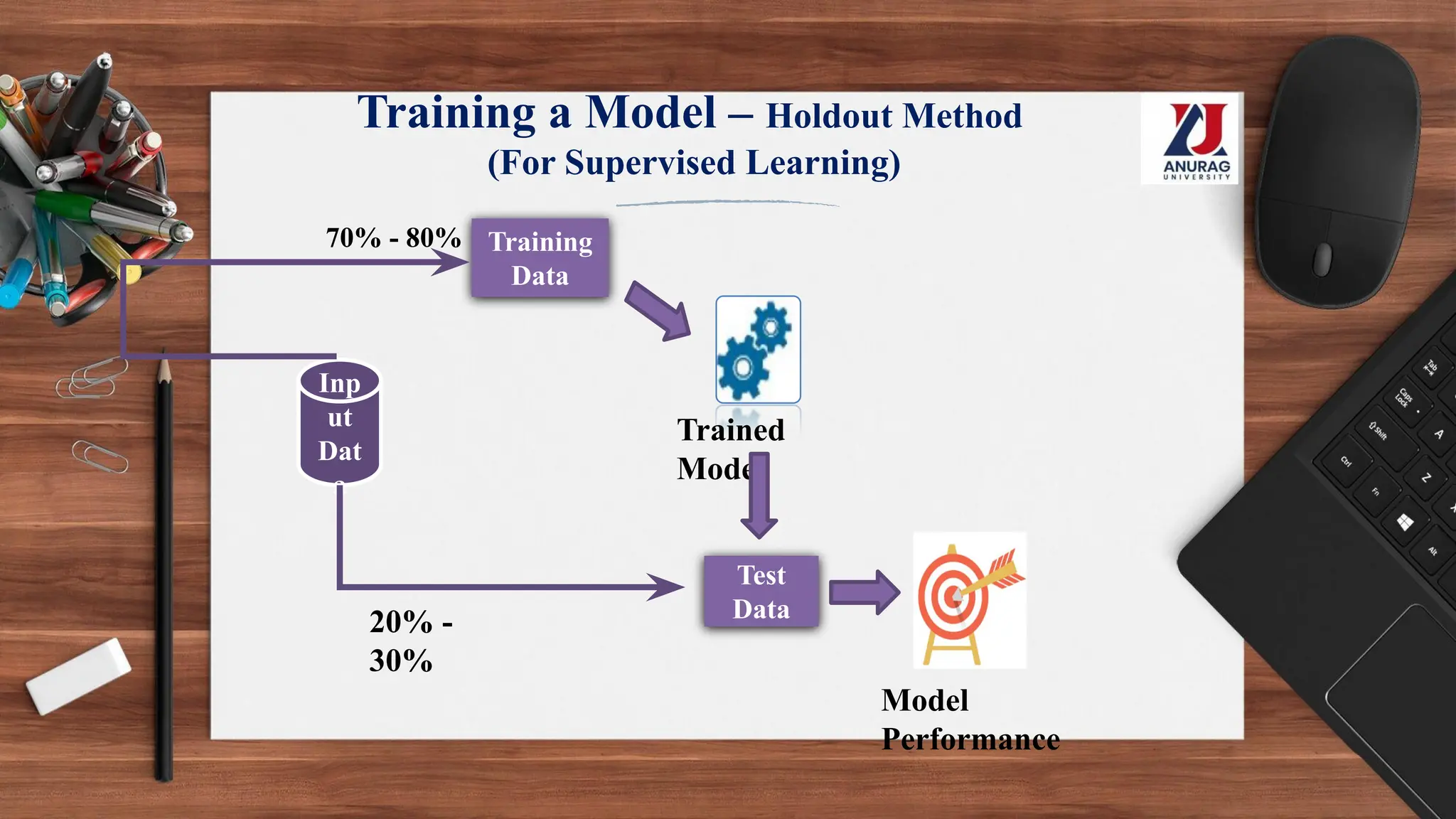 Training a Model – Holdout Method
(For Supervised Learning)

ANURAG UNIVERSITY

70% - 80%

Training Data

Inp ut Dat

Trained Mode

Test Data

20% - 30%

Model Performance

Tab
Caps Lock
Shift
Ctrl
Fn
Alt
A
Z